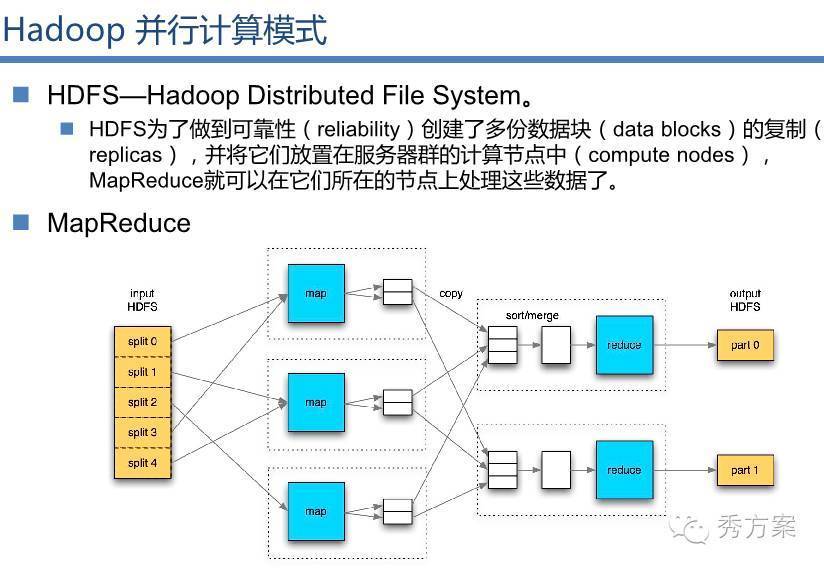 Hadoop 并行计算模式

HDFS—Hadoop Distributed File System。

HDFS为了做到可靠性（reliability）创建了多份数据块（data blocks）的复制（replicas），并将它们放置在服务器群的计算节点中（compute nodes），MapReduce就可以在它们所在的节点上处理这些数据了。

MapReduce

input HDFS

split 0
split 1
split 2
split 3
split 4

map
map
map

copy

sort/merge

reduce
reduce

output HDFS

part 0
part 1

秀方案